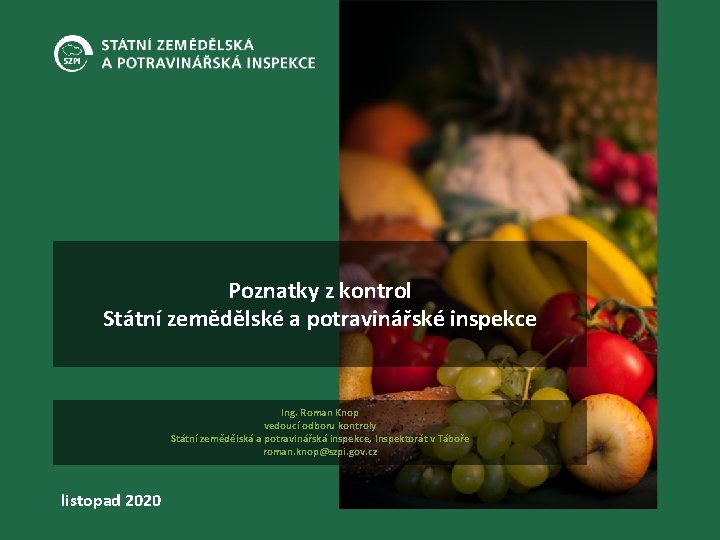 SZPI

STÁTNÍ ZEMĚDĚLSKÁ
A POTRAVINÁŘSKÁ INSPEKCE

Poznatky z kontrol
Státní zemědělské a potravinářské inspekce

Ing. Roman Knop
vedoucí odboru kontroly
Státní zemědělská a potravinářská inspekce, Inspektorát v Táboře
roman.knop@szpi.gov.cz

listopad 2020